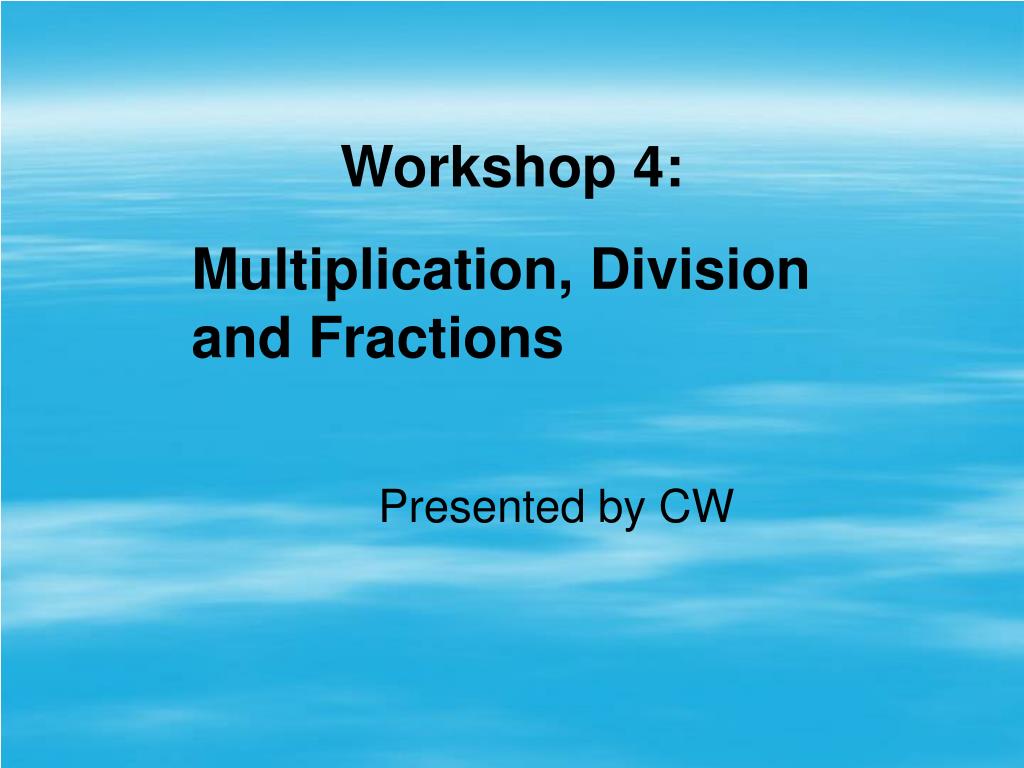 Workshop 4:

Multiplication, Division and Fractions

Presented by CW